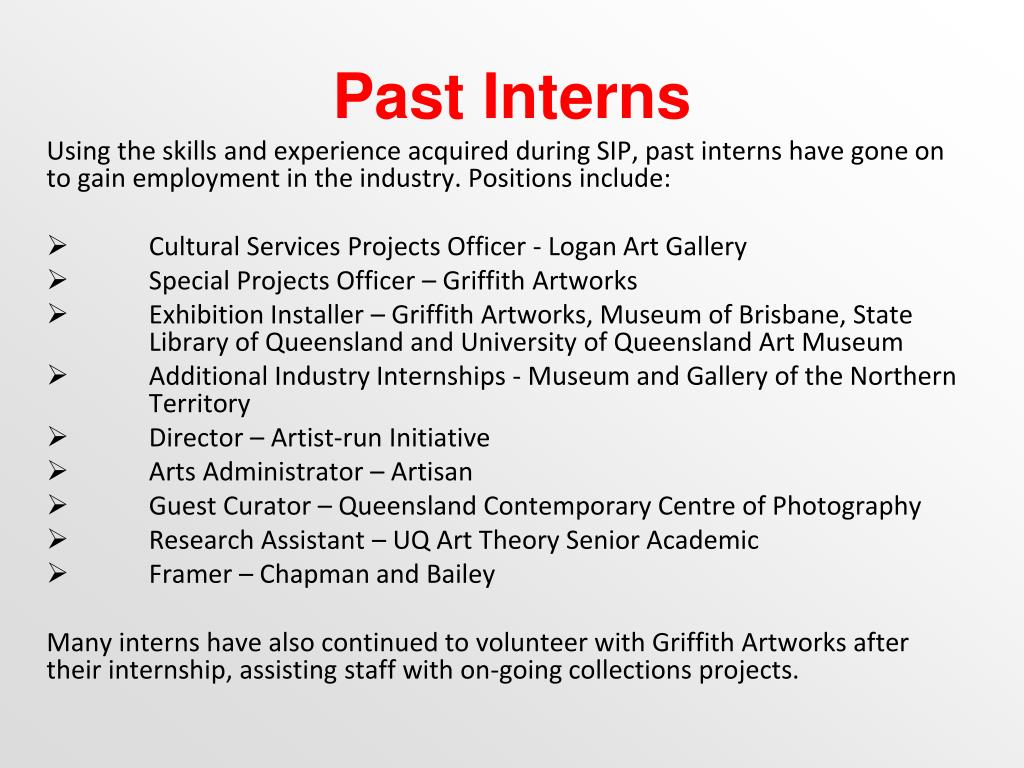 Past Interns

Using the skills and experience acquired during SIP, past interns have gone on to gain employment in the industry. Positions include:

➢ Cultural Services Projects Officer - Logan Art Gallery
➢ Special Projects Officer – Griffith Artworks
➢ Exhibition Installer – Griffith Artworks, Museum of Brisbane, State Library of Queensland and University of Queensland Art Museum
➢ Additional Industry Internships - Museum and Gallery of the Northern Territory
➢ Director – Artist-run Initiative
➢ Arts Administrator – Artisan
➢ Guest Curator – Queensland Contemporary Centre of Photography
➢ Research Assistant – UQ Art Theory Senior Academic
➢ Framer – Chapman and Bailey

Many interns have also continued to volunteer with Griffith Artworks after their internship, assisting staff with on-going collections projects.